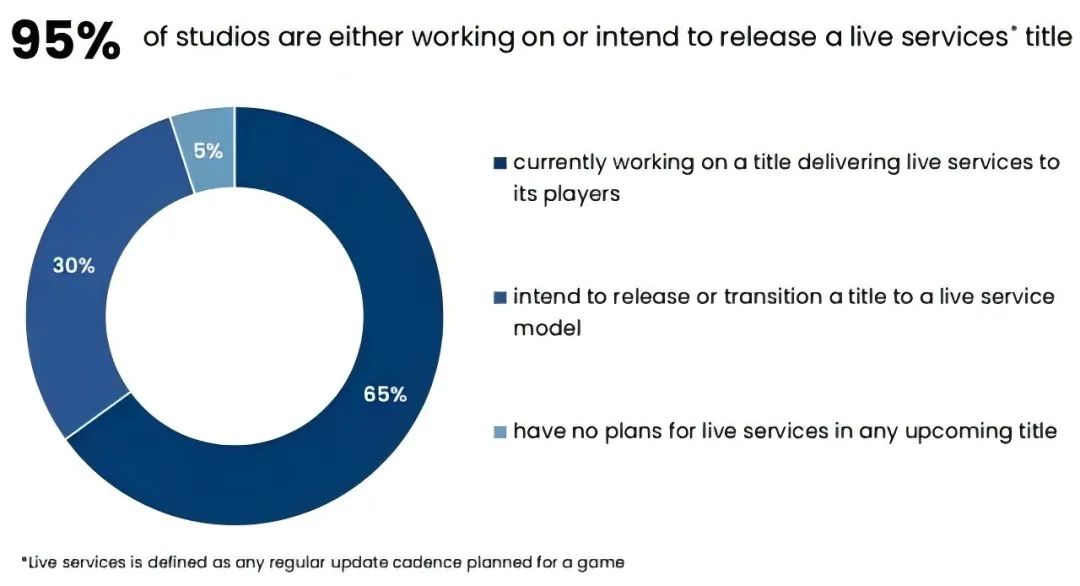 95% of studios are either working on or intend to release a live services* title

5%

30%

65%

currently working on a title delivering live services to its players

intend to release or transition a title to a live service model

have no plans for live services in any upcoming title

*Live services is defined as any regular update cadence planned for a game